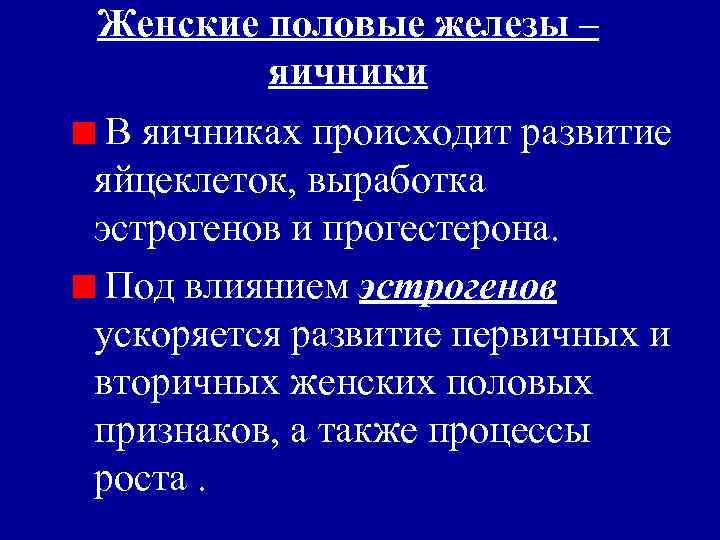 Женские половые железы – яичники

В яичниках происходит развитие яйцеклеток, выработка эстрогенов и прогестерона.

Под влиянием эстрогенов ускоряется развитие первичных и вторичных женских половых признаков, а также процессы роста .